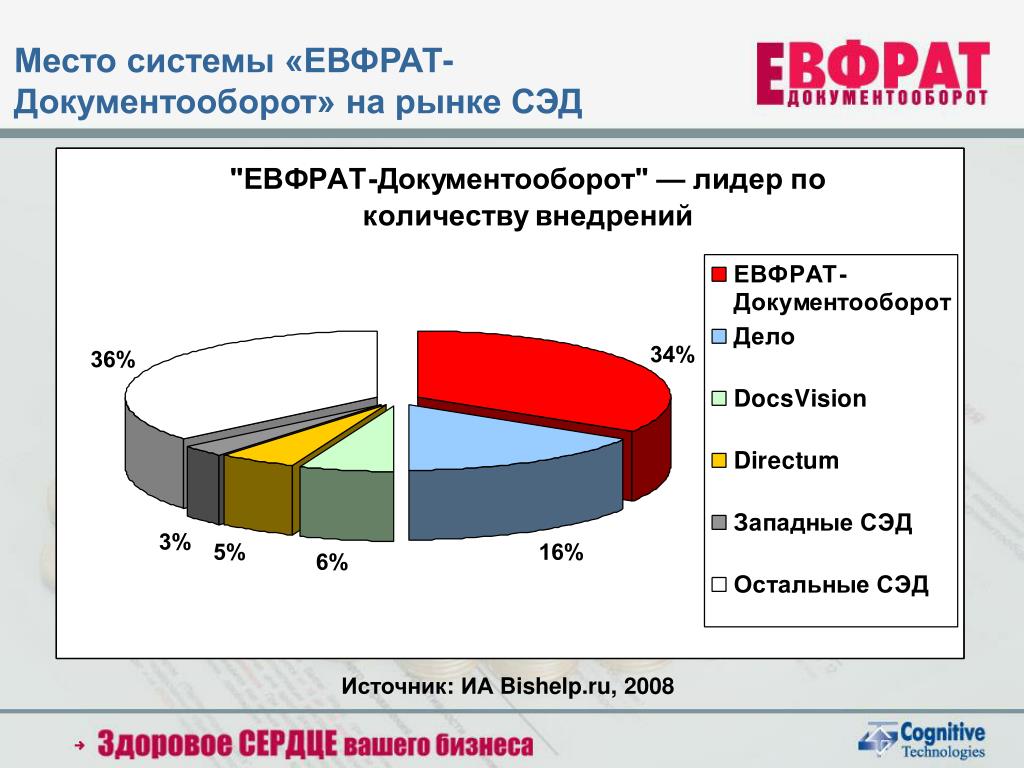 Место системы «ЕВФРАТ-Документооборот» на рынке СЭД

ЕВФРАТ ДОКУМЕНТООБОРОТ

"ЕВФРАТ-Документооборот" — лидер по количеству внедрений

36%

34%

3%

5%

6%

16%

ЕВФРАТ-Документооборот
Дело
DocsVision
Directum
Западные СЭД
Остальные СЭД

Источник: ИА Bishelp.ru, 2008

Здоровое СЕРДЦЕ вашего бизнеса

Cognitive Technologies